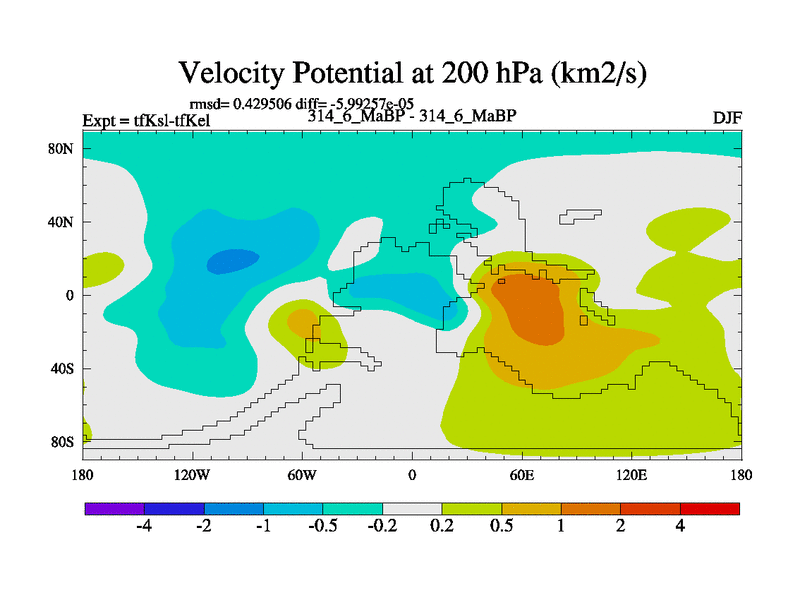 Velocity Potential at 200 hPa (km2/s)

rmsd= 0.429506 diff= -5.99257e-05

Expt = tfKsl-tfKel

314_6_MaBP - 314_6_MaBP

DJF

80N
40N
0
40S
80S

180
120W
60W
0
60E
120E
180

-4
-2
-1
-0.5
-0.2
0.2
0.5
1
2
4